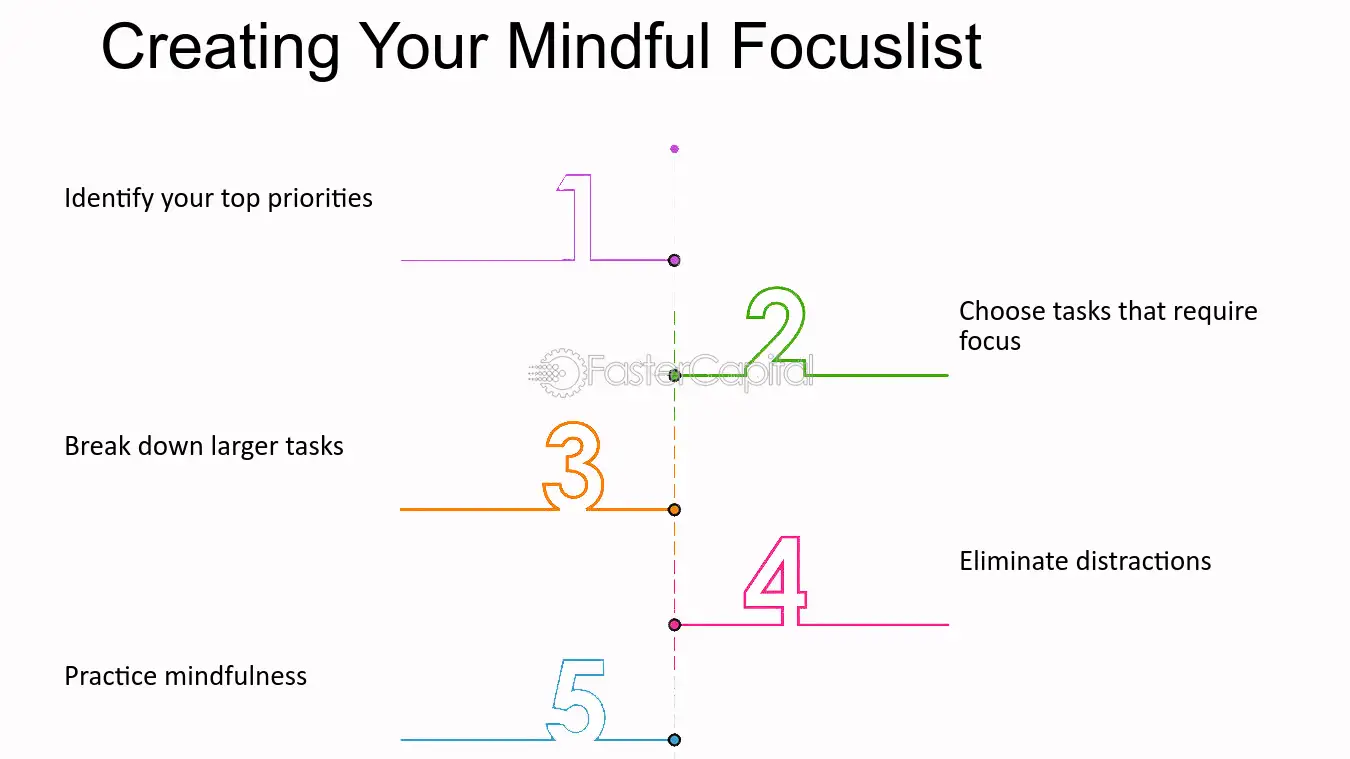 Creating Your Mindful Focuslist

Identify your top priorities

1

2

Choose tasks that require focus

Break down larger tasks

3

4

Eliminate distractions

Practice mindfulness

5

FasterCapital